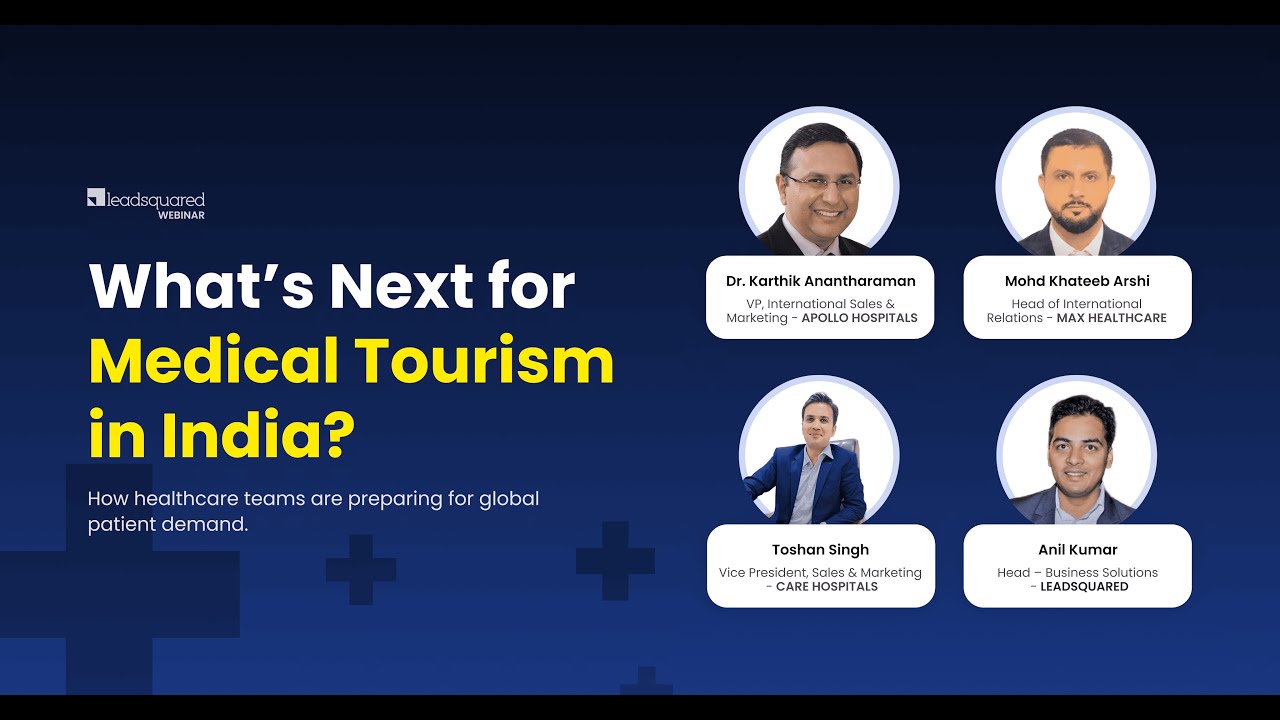 leadsquared
WEBINAR

What's Next for Medical Tourism in India?

How healthcare teams are preparing for global patient demand.

Dr. Karthik Anantharaman
VP, International Sales & Marketing - APOLLO HOSPITALS

Mohd Khateeb Arshi
Head of International Relations - MAX HEALTHCARE

Toshan Singh
Vice President, Sales & Marketing - CARE HOSPITALS

Anil Kumar
Head – Business Solutions - LEADSQUARED